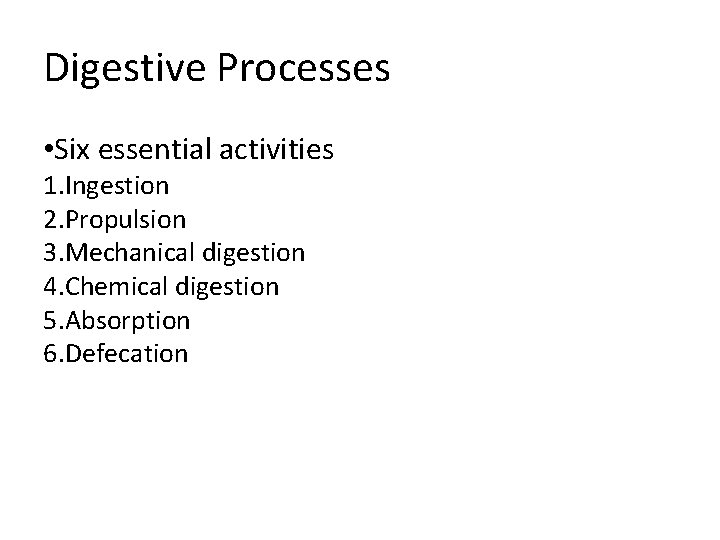 Digestive Processes

•Six essential activities
1.Ingestion
2.Propulsion
3.Mechanical digestion
4.Chemical digestion
5.Absorption
6.Defecation